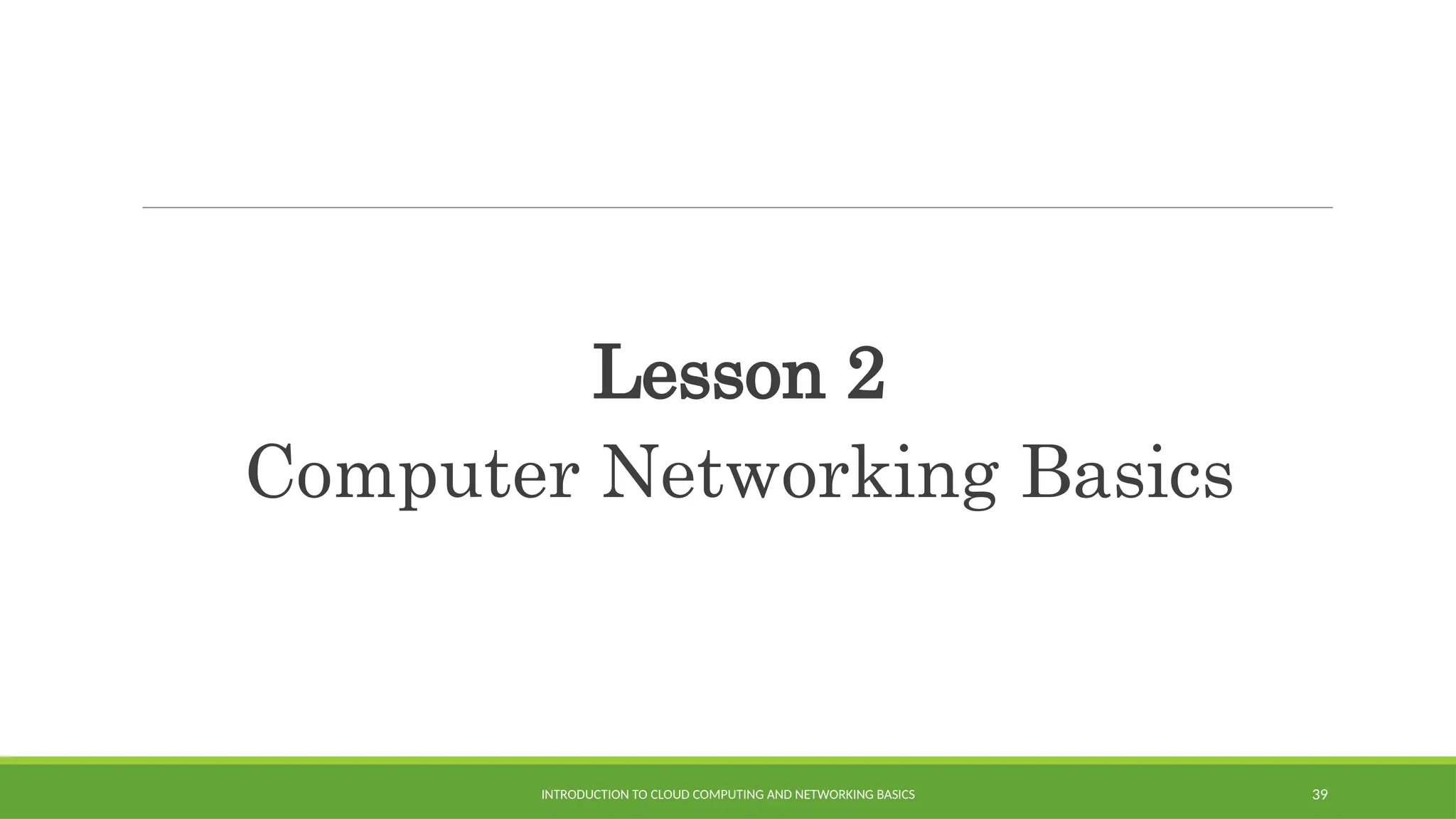 Lesson 2
Computer Networking Basics

INTRODUCTION TO CLOUD COMPUTING AND NETWORKING BASICS

39